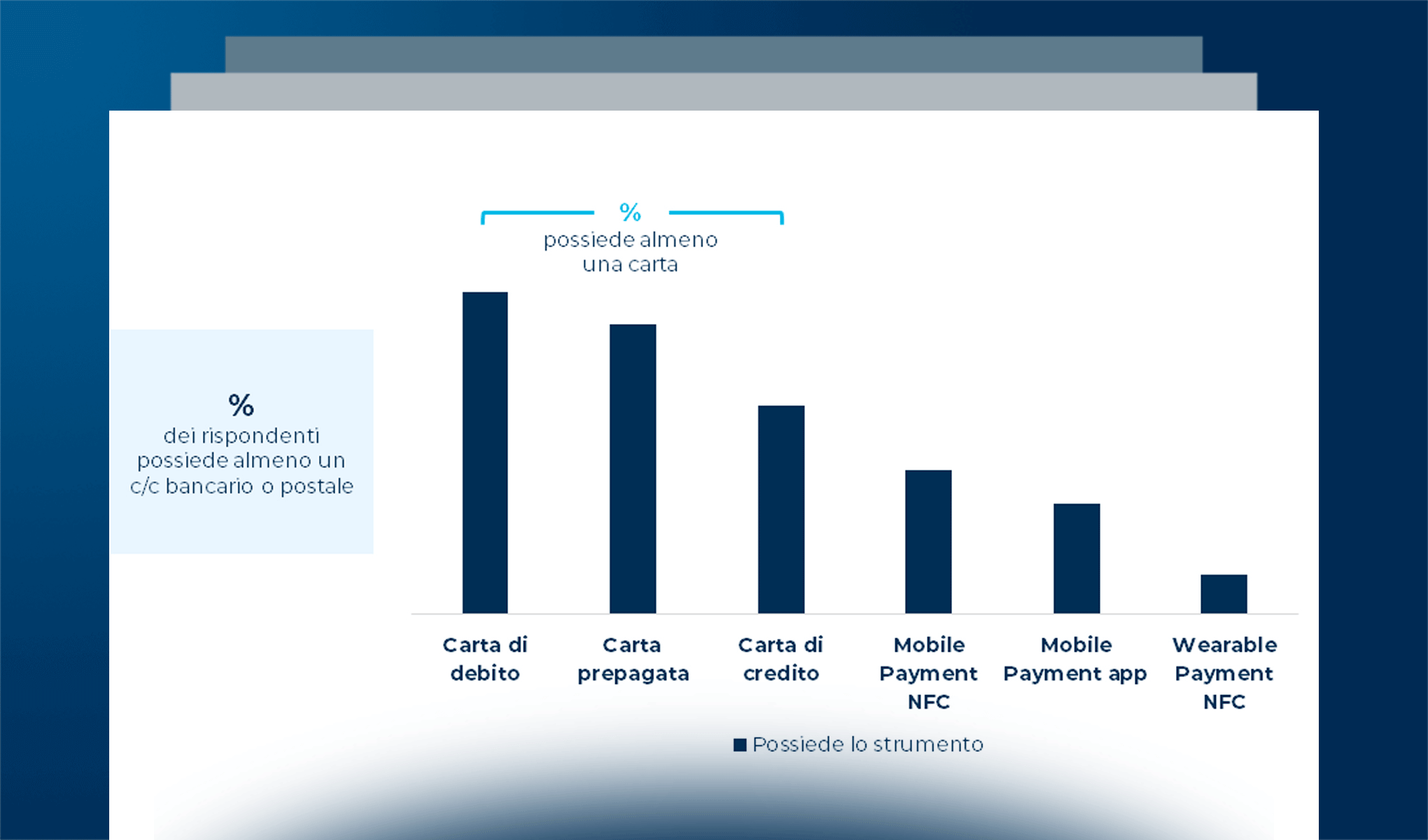 %
possiede almeno una carta

%
dei rispondenti possiede almeno un c/c bancario o postale

Carta di debito

Carta prepagata

Carta di credito

Mobile Payment NFC

Mobile Payment app

Wearable Payment NFC

Possiede lo strumento